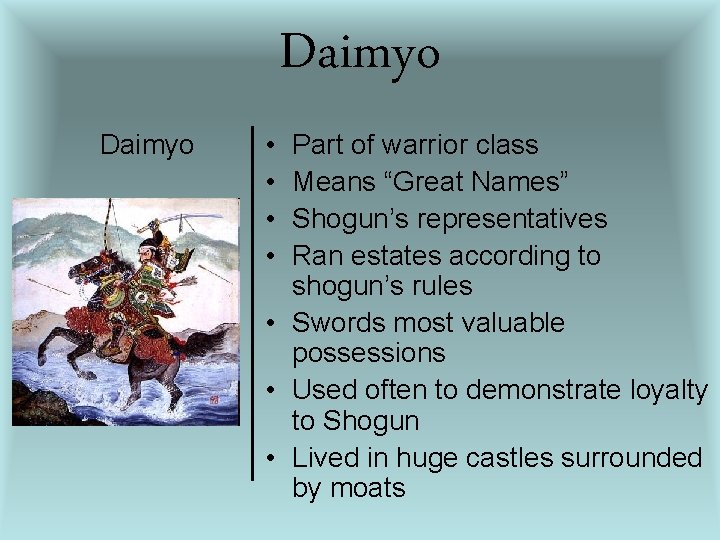 Daimyo

Daimyo

• Part of warrior class
• Means “Great Names”
• Shogun’s representatives
• Ran estates according to shogun’s rules
• Swords most valuable possessions
• Used often to demonstrate loyalty to Shogun
• Lived in huge castles surrounded by moats